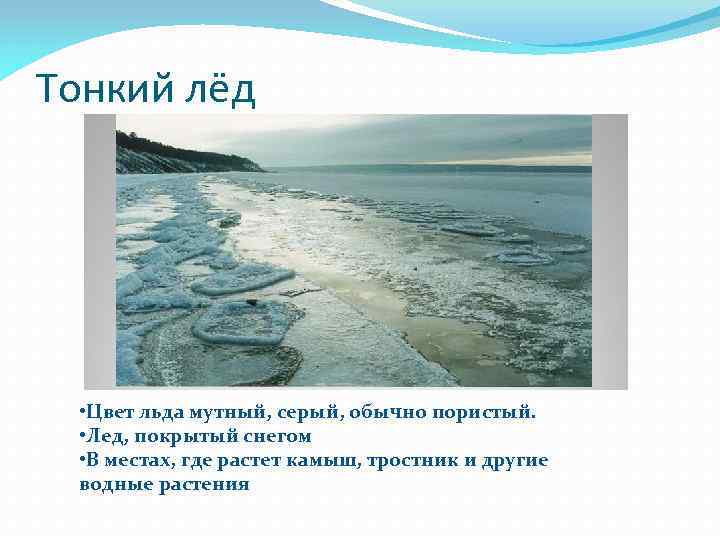 Тонкий лёд

•Цвет льда мутный, серый, обычно пористый.
•Лед, покрытый снегом
•В местах, где растет камыш, тростник и другие водные растения